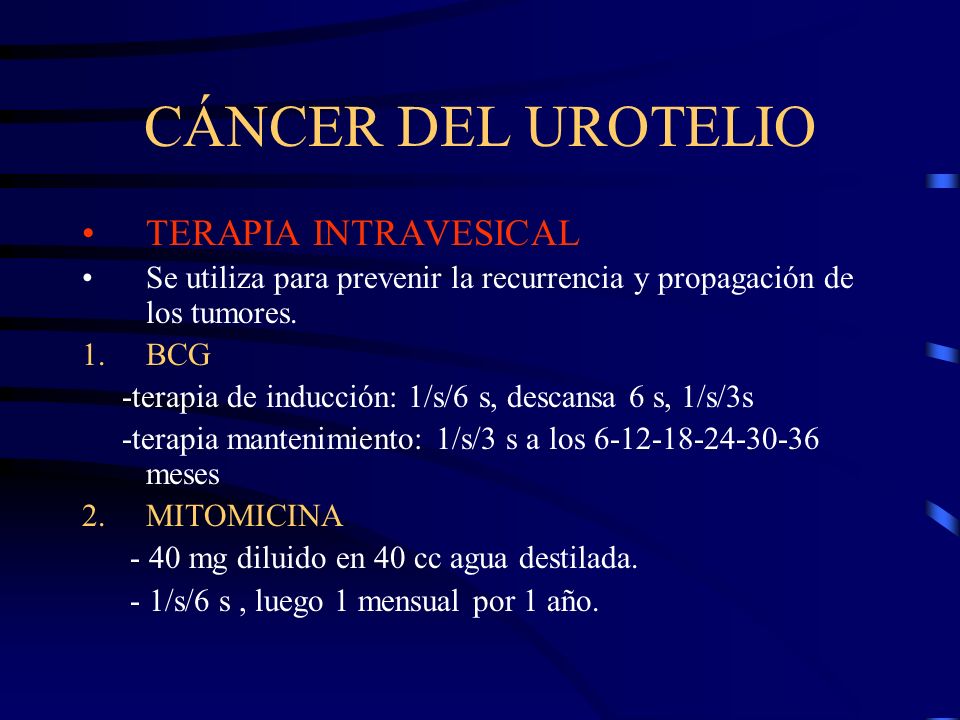 CÁNCER DEL UROTELIO

• TERAPIA INTRAVESICAL

• Se utiliza para prevenir la recurrencia y propagación de los tumores.

1. BCG

-terapia de inducción: 1/s/6 s, descansa 6 s, 1/s/3s

-terapia mantenimiento: 1/s/3 s a los 6-12-18-24-30-36 meses

2. MITOMICINA

- 40 mg diluido en 40 cc agua destilada.

- 1/s/6 s , luego 1 mensual por 1 año.